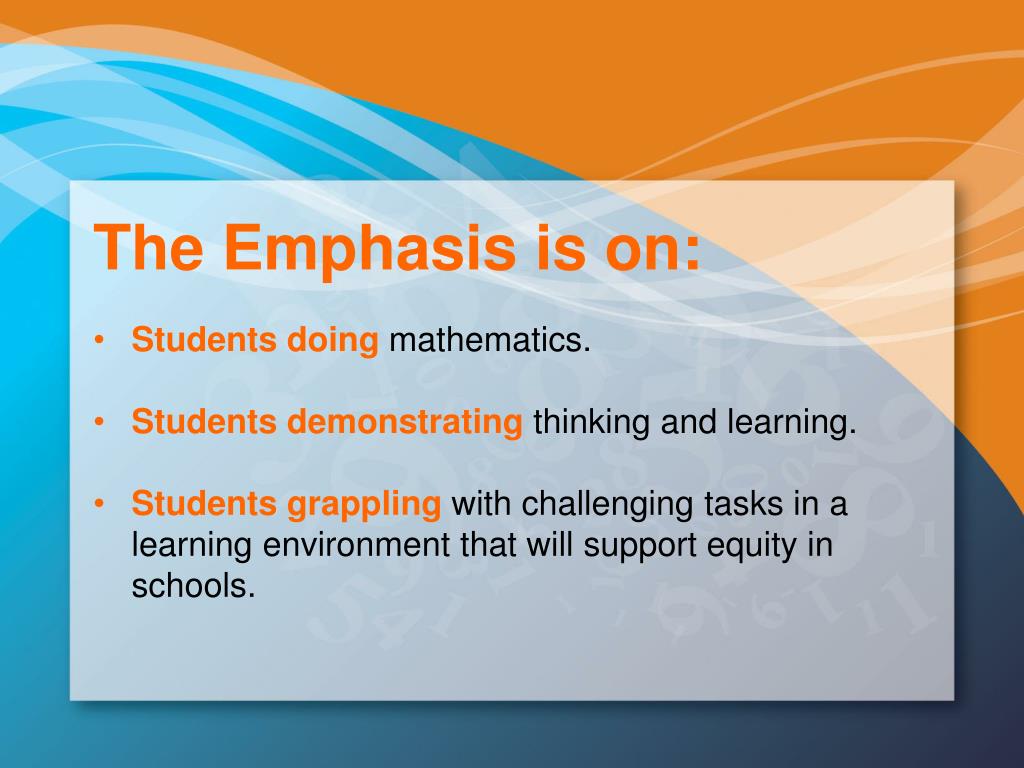 The Emphasis is on:

• Students doing mathematics.

• Students demonstrating thinking and learning.

• Students grappling with challenging tasks in a learning environment that will support equity in schools.